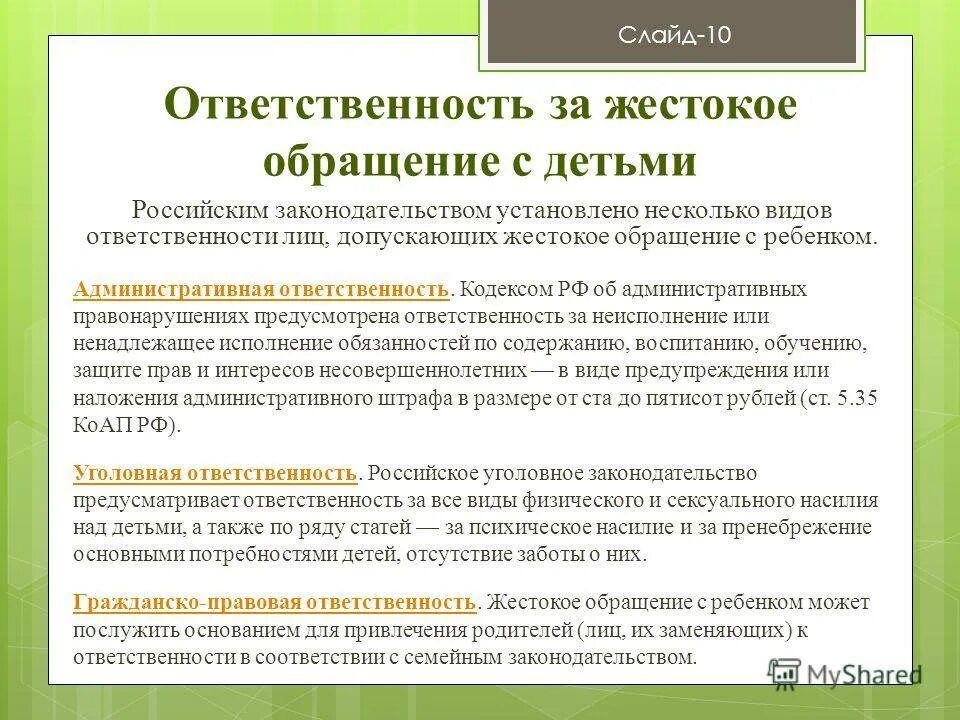 Слайд-10

Ответственность за жестокое обращение с детьми

Российским законодательством установлено несколько видов ответственности лиц, допускающих жестокое обращение с ребенком.

Административная ответственность. Кодексом РФ об административных правонарушениях предусмотрена ответственность за неисполнение или ненадлежащее исполнение обязанностей по содержанию, воспитанию, обучению, защите прав и интересов несовершеннолетних — в виде предупреждения или наложения административного штрафа в размере от ста до пятисот рублей (ст. 5.35 КоАП РФ).

Уголовная ответственность. Российское уголовное законодательство предусматривает ответственность за все виды физического и сексуального насилия над детьми, а также по ряду статей — за психическое насилие и за пренебрежение основными потребностями детей, отсутствие заботы о них.

Гражданско-правовая ответственность. Жестокое обращение с ребенком может послужить основанием для привлечения родителей (лиц, их заменяющих) к ответственности в соответствии с семейным законодательством.

MyShared